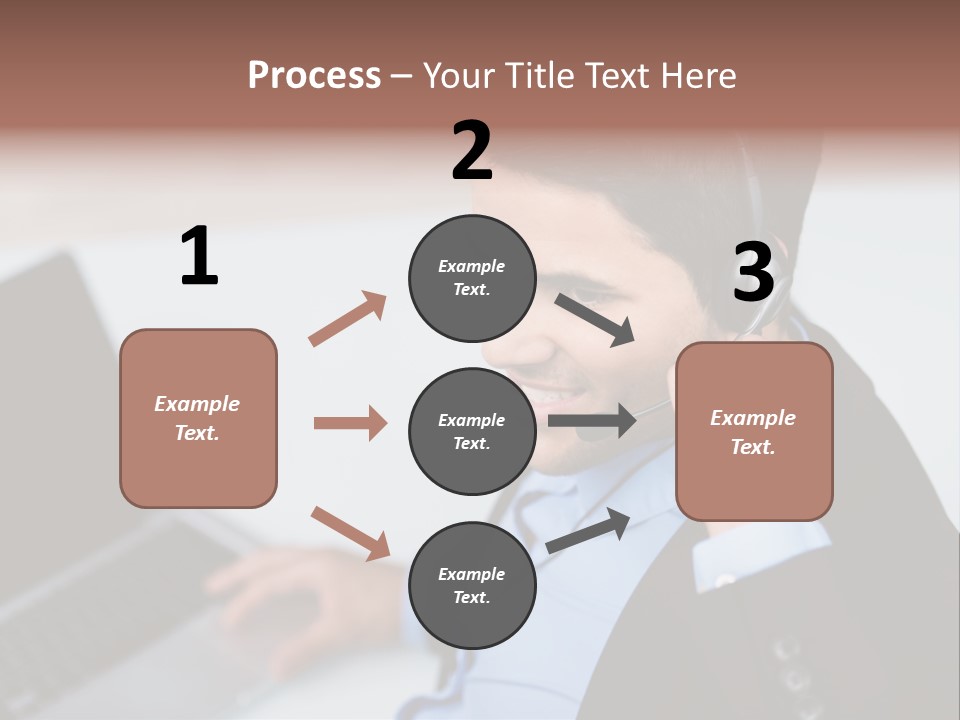 Process – Your Title Text Here

1

Example Text.

2

Example Text.

Example Text.

Example Text.

3

Example Text.